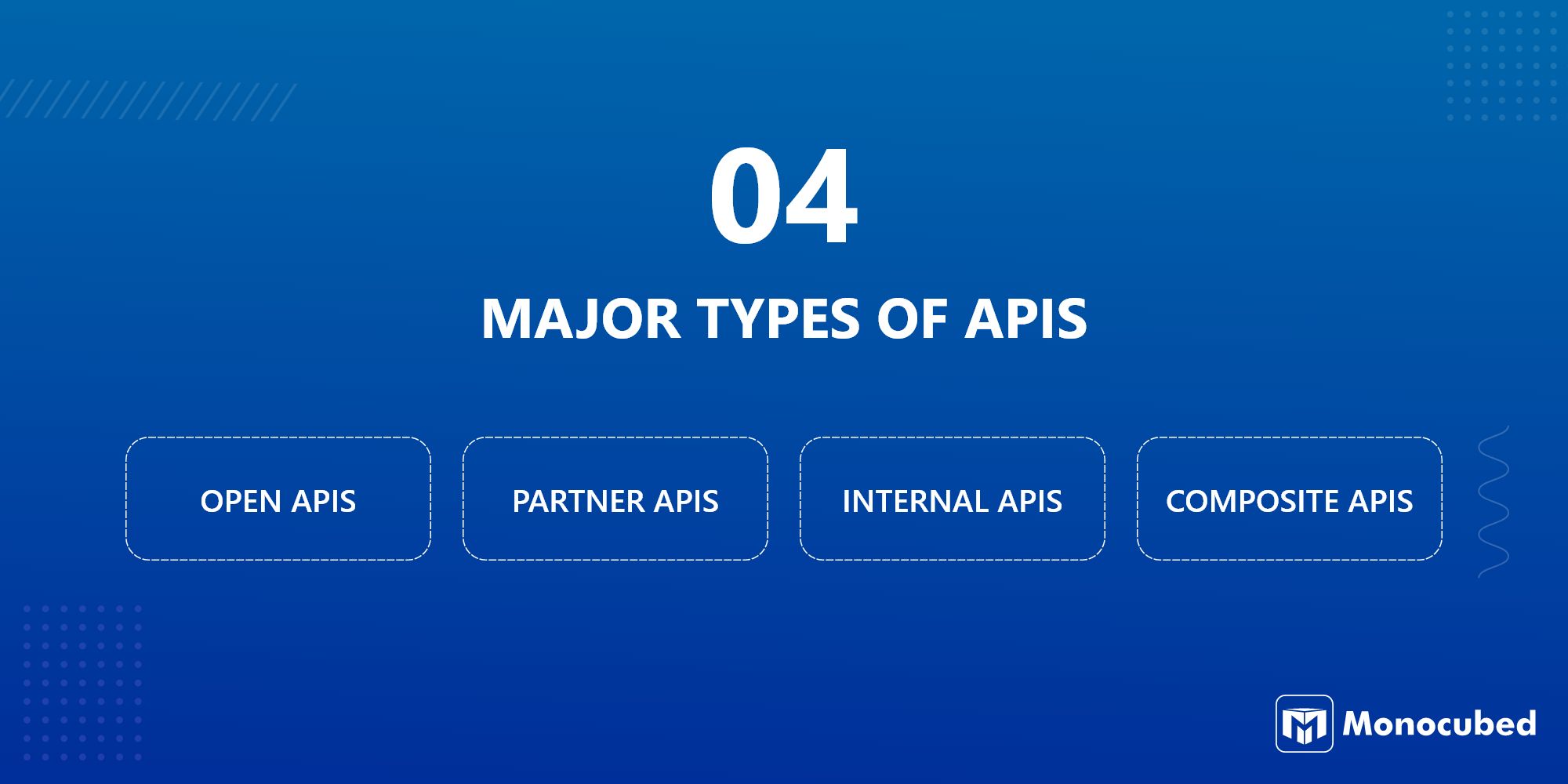 04

MAJOR TYPES OF APIS

OPEN APIS

PARTNER APIS

INTERNAL APIS

COMPOSITE APIS

Monocubed